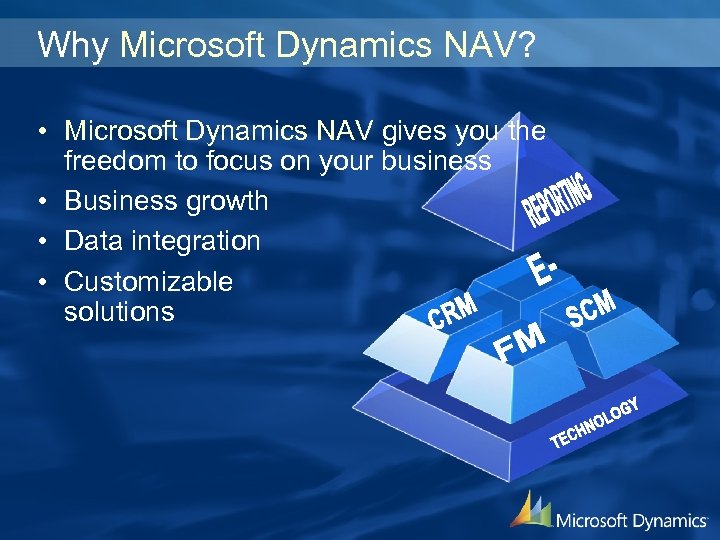 Why Microsoft Dynamics NAV?

• Microsoft Dynamics NAV gives you the freedom to focus on your business
• Business growth
• Data integration
• Customizable solutions

REPORTING
E-
CRM
SCM
FM
TECHNOLOGY

Microsoft Dynamics